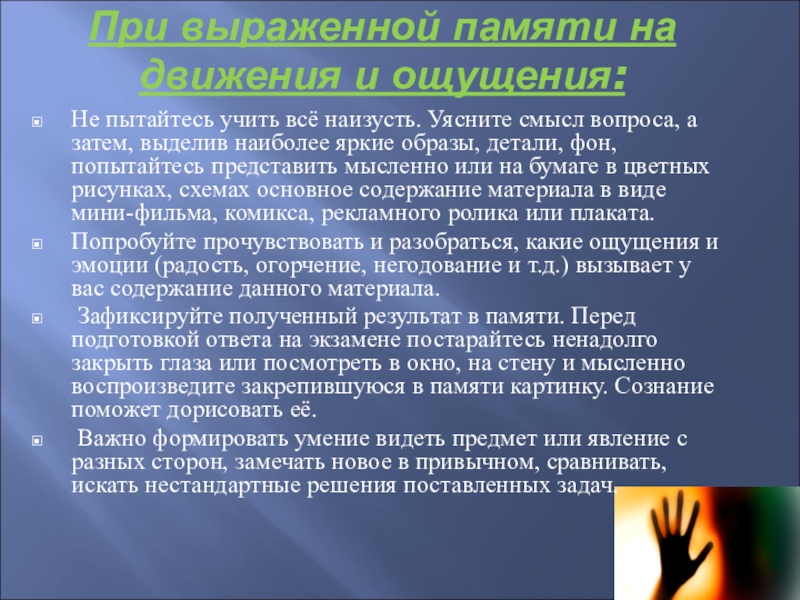 При выраженной памяти на движения и ощущения:

Не пытайтесь учить всё наизусть. Уясните смысл вопроса, а затем, выделив наиболее яркие образы, детали, фон, попытайтесь представить мысленно или на бумаге в цветных рисунках, схемах основное содержание материала в виде мини-фильма, комикса, рекламного ролика или плаката.

Попробуйте прочувствовать и разобраться, какие ощущения и эмоции (радость, огорчение, негодование и т.д.) вызывает у вас содержание данного материала.

Зафиксируйте полученный результат в памяти. Перед подготовкой ответа на экзамене постарайтесь ненадолго закрыть глаза или посмотреть в окно, на стену и мысленно воспроизведите закрепившуюся в памяти картинку. Сознание поможет дорисовать её.

Важно формировать умение видеть предмет или явление с разных сторон, замечать новое в привычном, сравнивать, искать нестандартные решения поставленных задач.